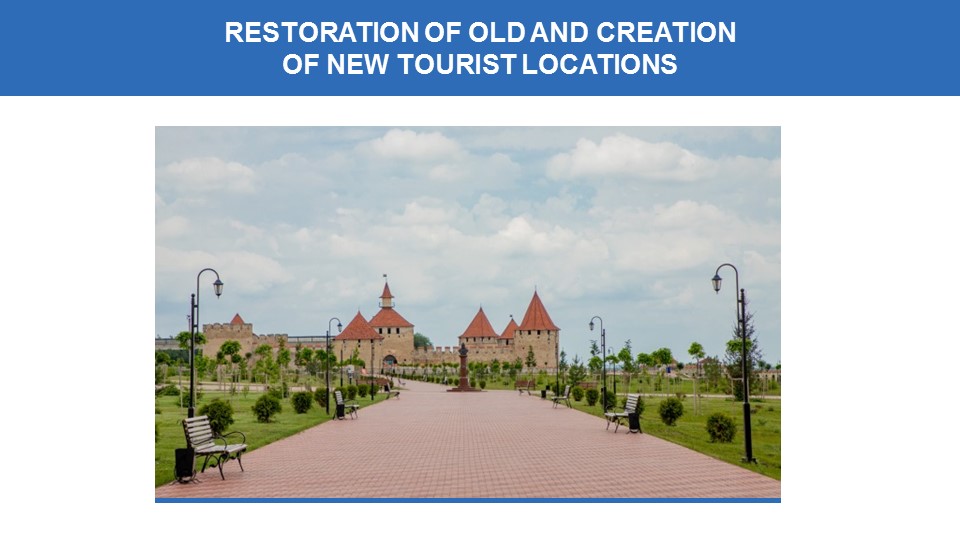 RESTORATION OF OLD AND CREATION OF NEW TOURIST LOCATIONS